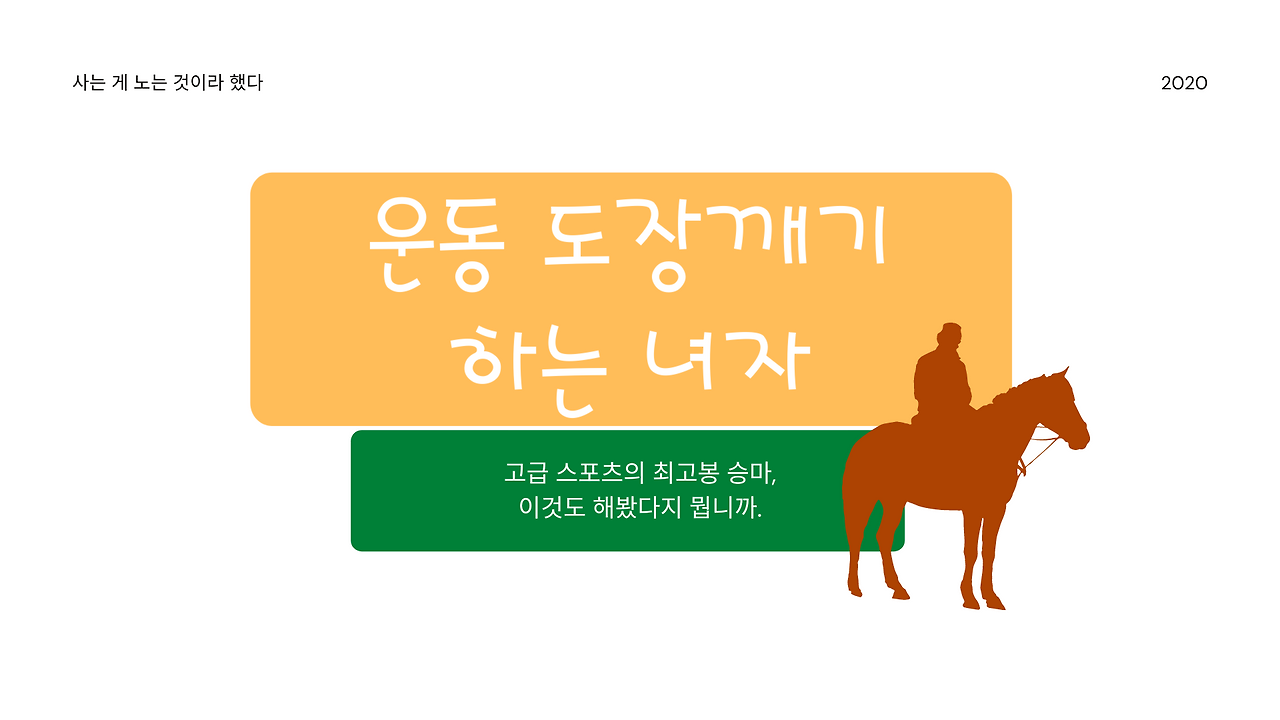 사는 게 노는 것이라 했다

2020

운동 도장깨기
하는 녀자

고급 스포츠의 최고봉 승마,
이것도 해봤다지 뭡니까.